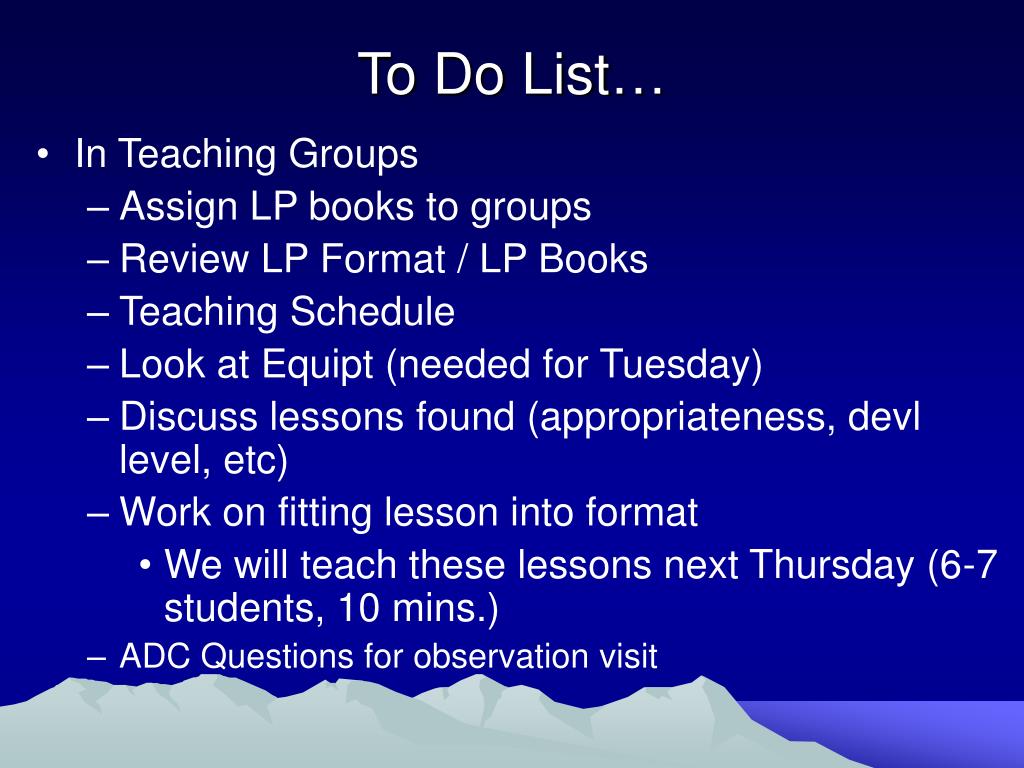 To Do List…

• In Teaching Groups
– Assign LP books to groups
– Review LP Format / LP Books
– Teaching Schedule
– Look at Equipt (needed for Tuesday)
– Discuss lessons found (appropriateness, devl level, etc)
– Work on fitting lesson into format
• We will teach these lessons next Thursday (6-7 students, 10 mins.)
– ADC Questions for observation visit